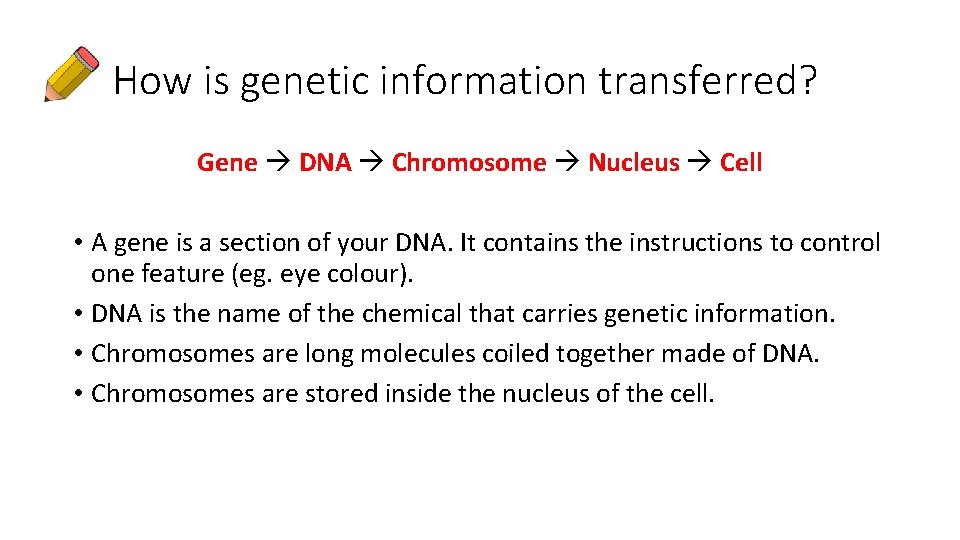 How is genetic information transferred?

Gene → DNA → Chromosome → Nucleus → Cell

• A gene is a section of your DNA. It contains the instructions to control one feature (eg. eye colour).
• DNA is the name of the chemical that carries genetic information.
• Chromosomes are long molecules coiled together made of DNA.
• Chromosomes are stored inside the nucleus of the cell.